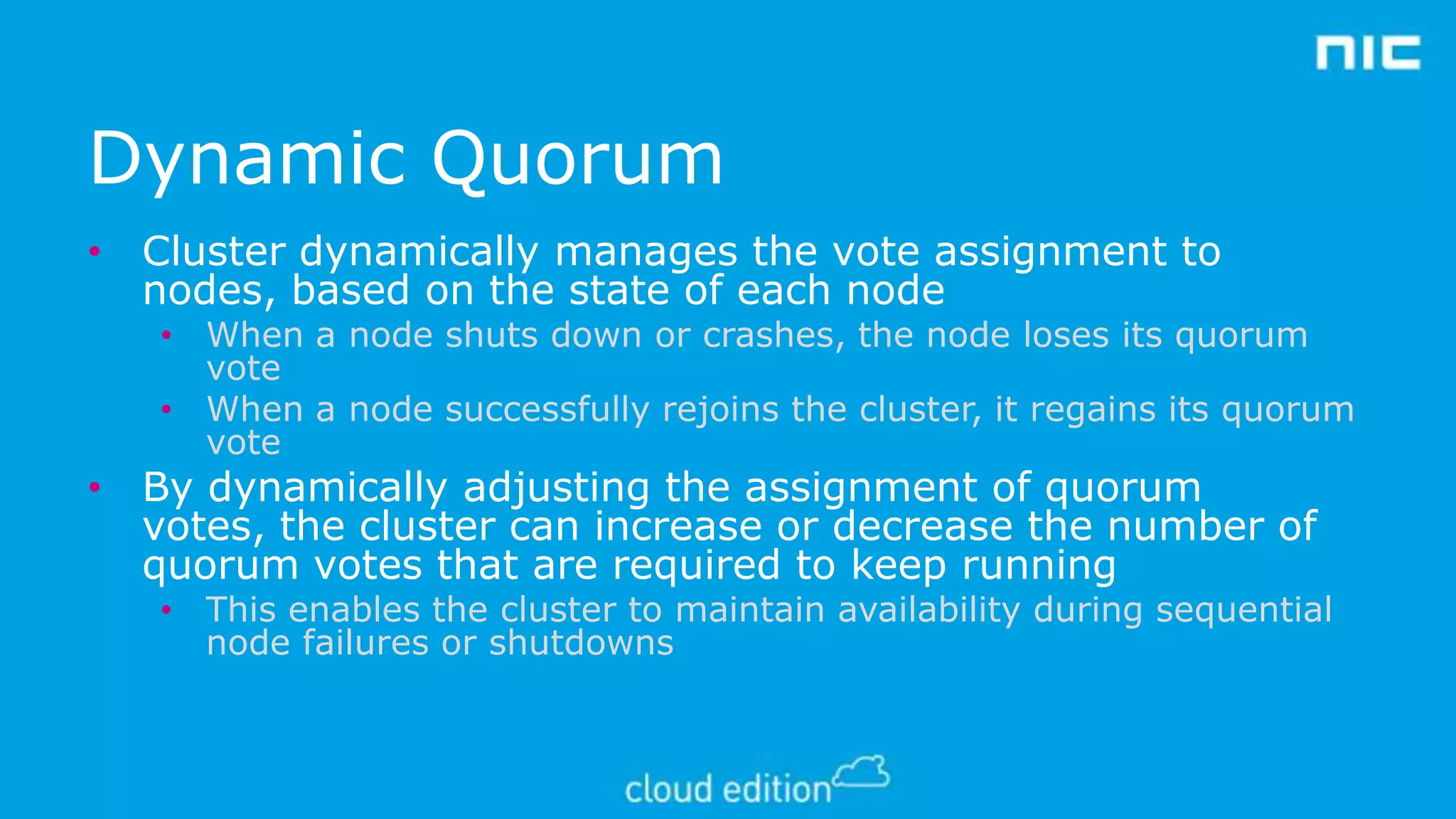 nic

Dynamic Quorum

• Cluster dynamically manages the vote assignment to nodes, based on the state of each node
  • When a node shuts down or crashes, the node loses its quorum vote
  • When a node successfully rejoins the cluster, it regains its quorum vote
• By dynamically adjusting the assignment of quorum votes, the cluster can increase or decrease the number of quorum votes that are required to keep running
  • This enables the cluster to maintain availability during sequential node failures or shutdowns

cloud edition